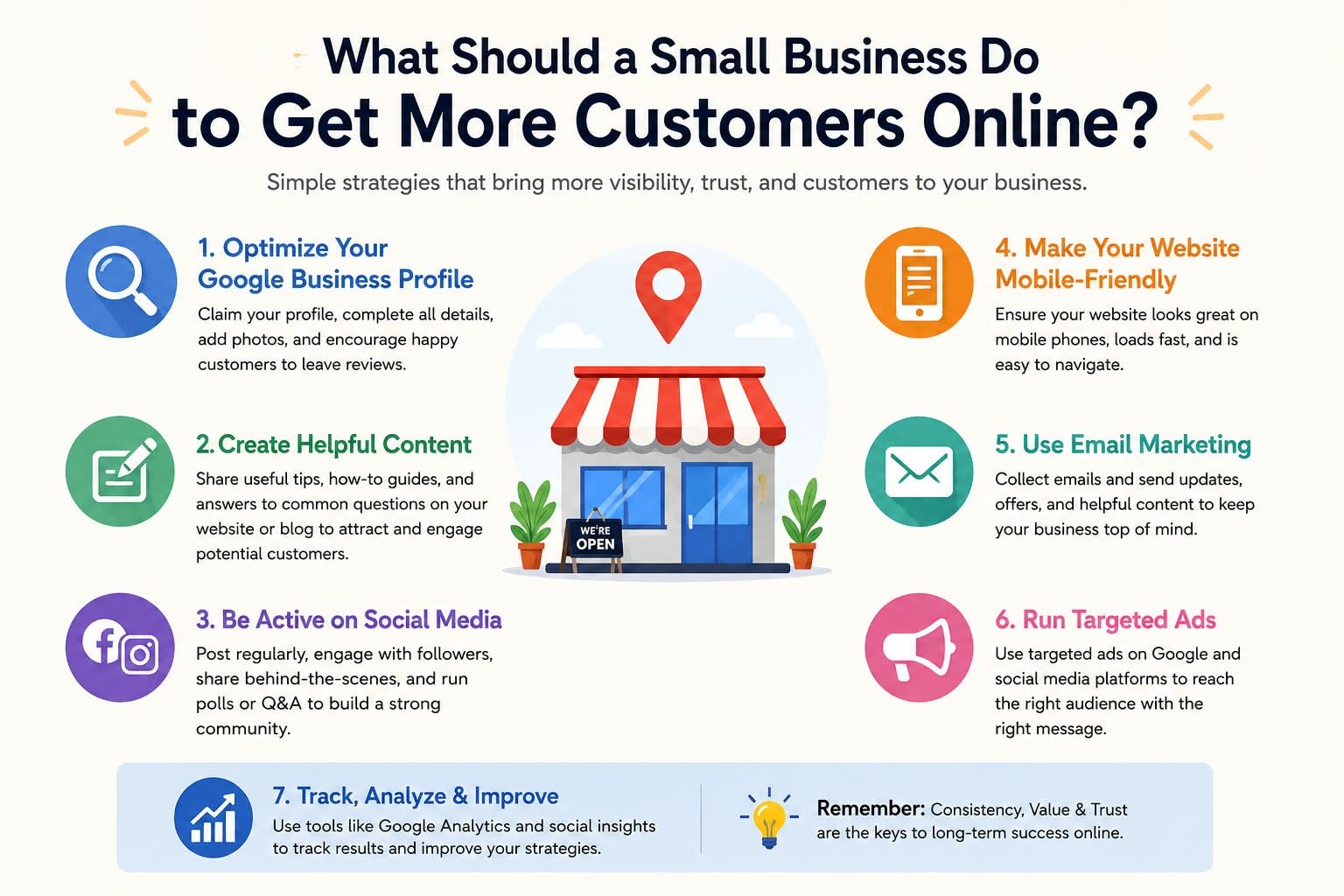 What Should a Small Business Do to Get More Customers Online?

Simple strategies that bring more visibility, trust, and customers to your business.

1. Optimize Your Google Business Profile
Claim your profile, complete all details, add photos, and encourage happy customers to leave reviews.

2. Create Helpful Content
Share useful tips, how-to guides, and answers to common questions on your website or blog to attract and engage potential customers.

3. Be Active on Social Media
Post regularly, engage with followers, share behind-the-scenes, and run polls or Q&A to build a strong community.

WE'RE OPEN

4. Make Your Website Mobile-Friendly
Ensure your website looks great on mobile phones, loads fast, and is easy to navigate.

5. Use Email Marketing
Collect emails and send updates, offers, and helpful content to keep your business top of mind.

6. Run Targeted Ads
Use targeted ads on Google and social media platforms to reach the right audience with the right message.

7. Track, Analyze & Improve
Use tools like Google Analytics and social insights to track results and improve your strategies.

Remember: Consistency, Value & Trust are the keys to long-term success online.